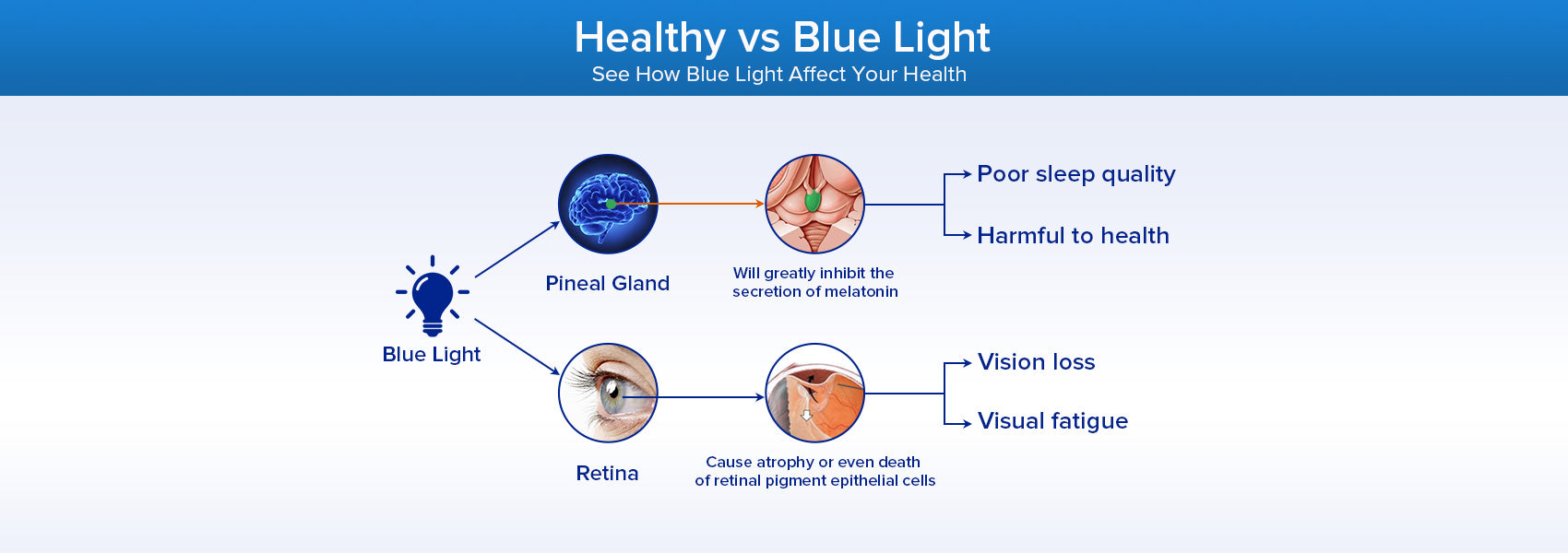 Healthy vs Blue Light
See How Blue Light Affect Your Health

Blue Light

Pineal Gland

Will greatly inhibit the secretion of melatonin

Poor sleep quality

Harmful to health

Retina

Cause atrophy or even death of retinal pigment epithelial cells

Vision loss

Visual fatigue